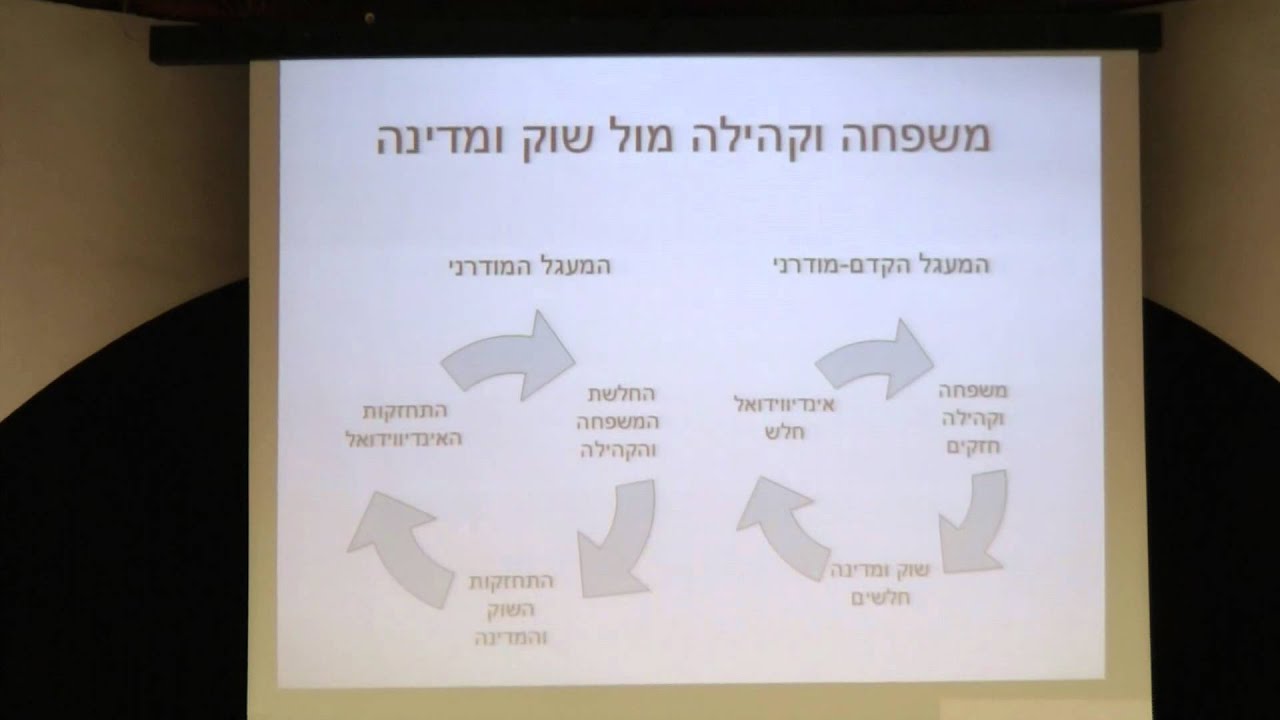 משפחה וקהילה מול שוק ומדינה

המעגל הקדם-מודרני

משפחה וקהילה חזקים

שוק ומדינה חלשים

אינדיווידואל חלש

המעגל המודרני

החלשת המשפחה והקהילה

התחזקות השוק והמדינה

התחזקות האינדיווידואל